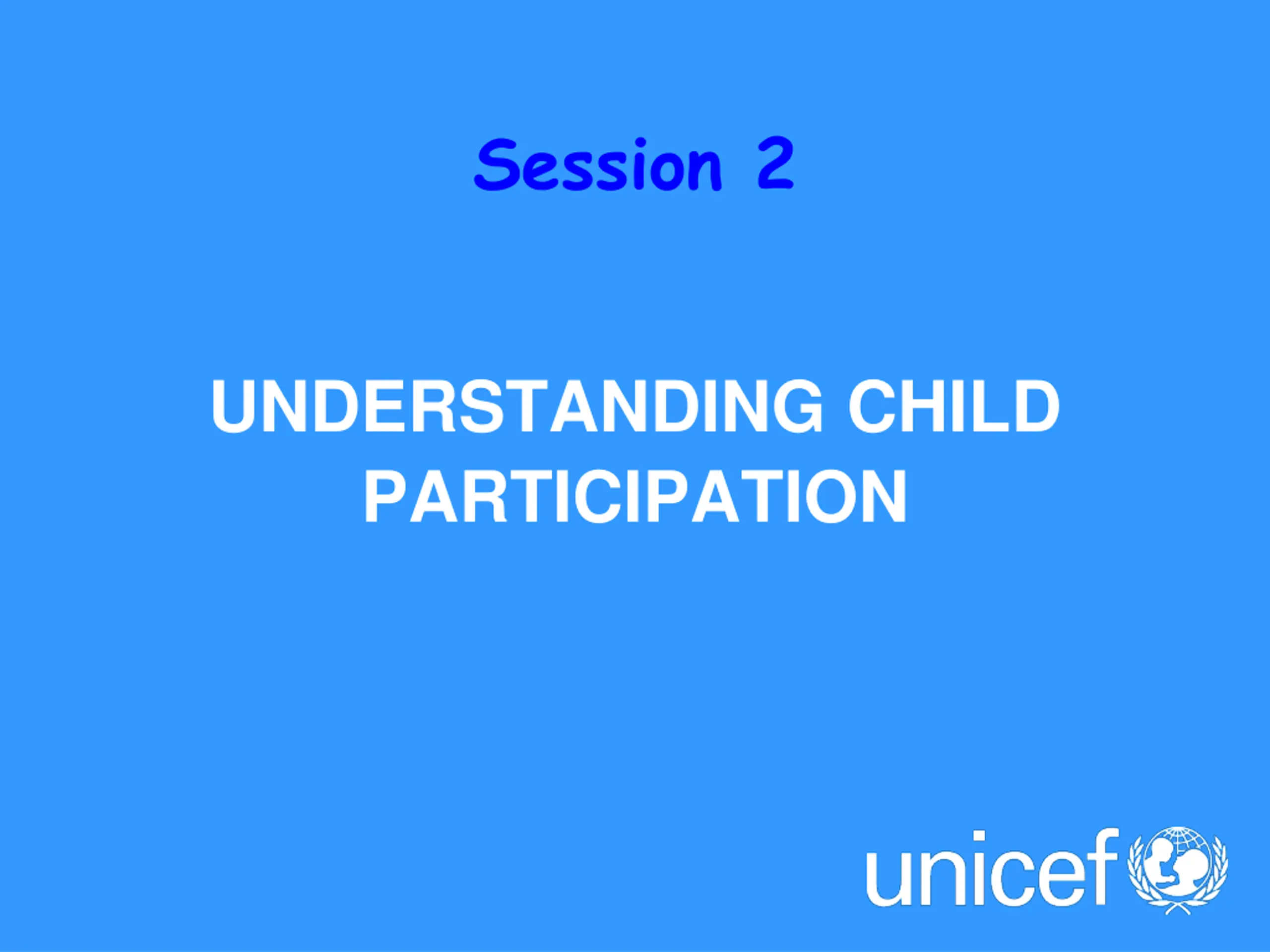 Session 2

UNDERSTANDING CHILD PARTICIPATION

unicef